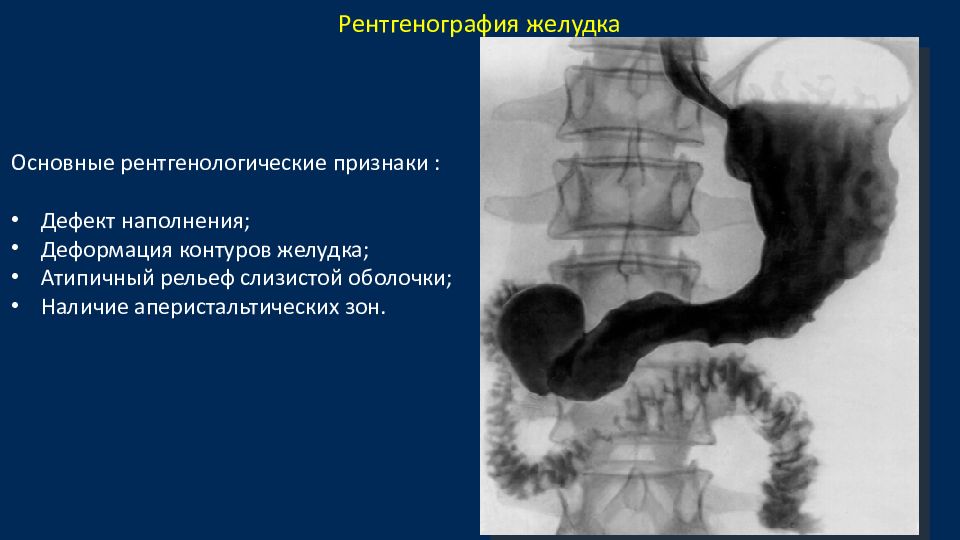 Рентгенография желудка

Основные рентгенологические признаки :

• Дефект наполнения;
• Деформация контуров желудка;
• Атипичный рельеф слизистой оболочки;
• Наличие аперистальтических зон.